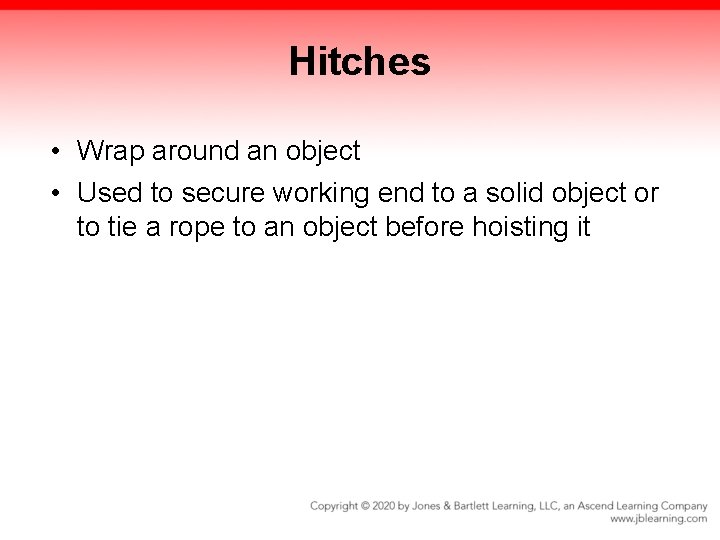 Hitches

• Wrap around an object
• Used to secure working end to a solid object or to tie a rope to an object before hoisting it

Copyright © 2020 by Jones & Bartlett Learning, LLC, an Ascend Learning Company
www.jblearning.com